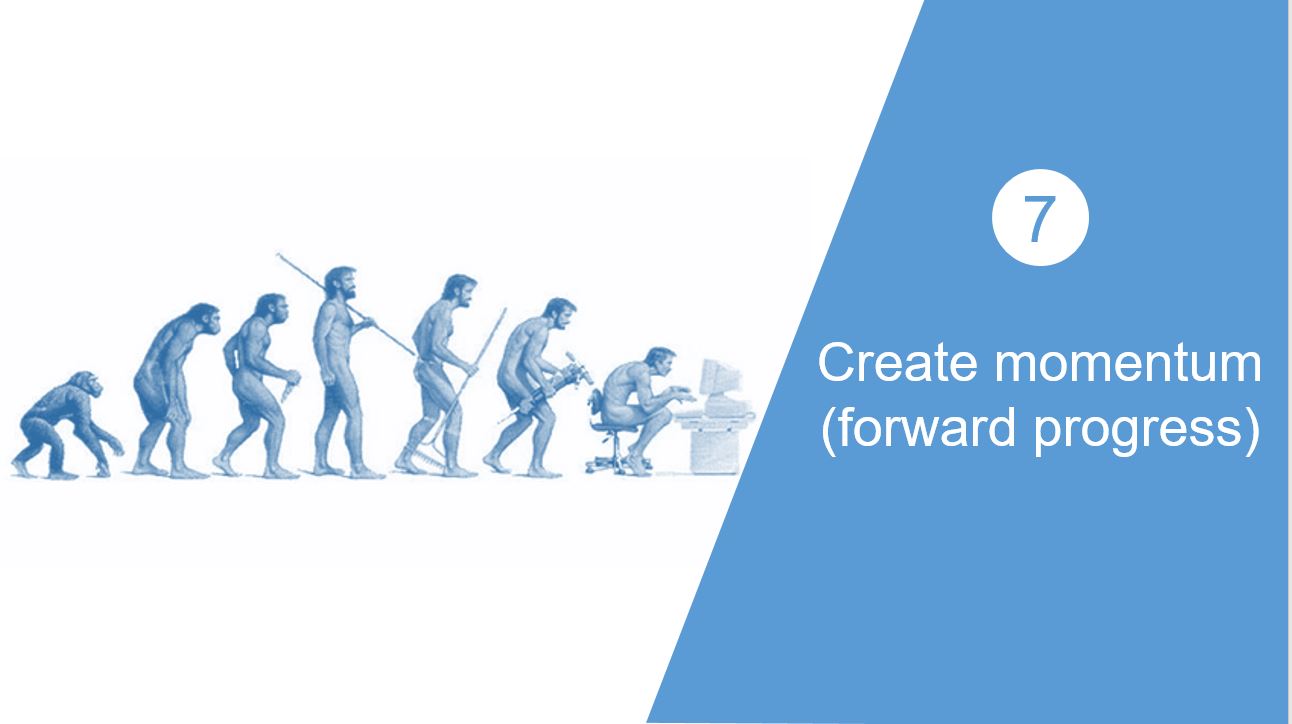 7

Create momentum (forward progress)